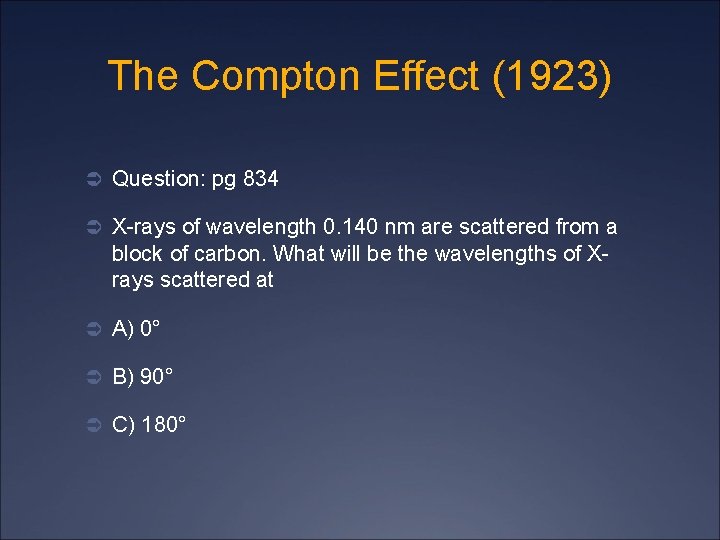 The Compton Effect (1923)

Question: pg 834

X-rays of wavelength 0.140 nm are scattered from a block of carbon. What will be the wavelengths of X-rays scattered at

A) 0°

B) 90°

C) 180°